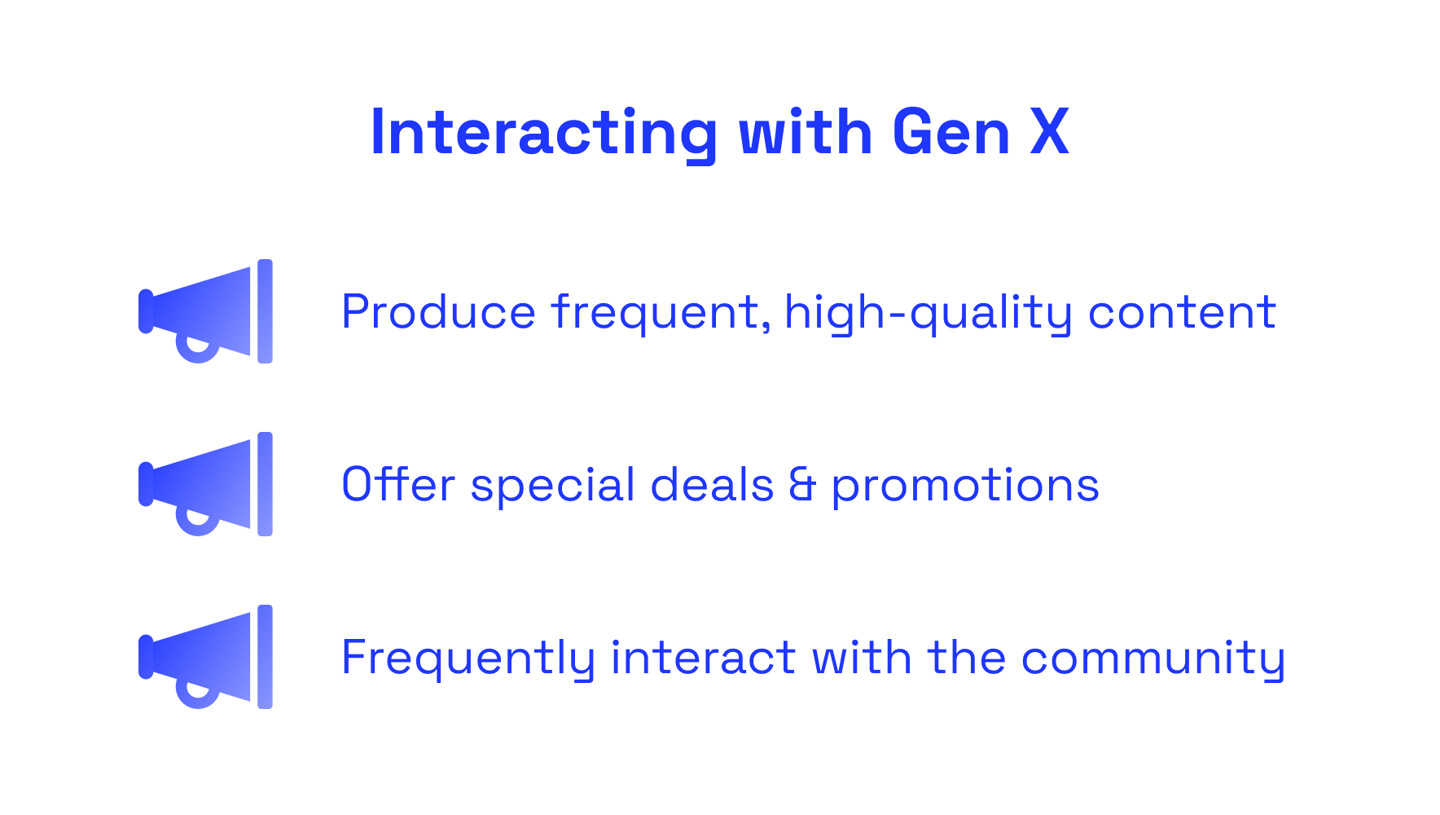 Interacting with Gen X

Produce frequent, high-quality content

Offer special deals & promotions

Frequently interact with the community